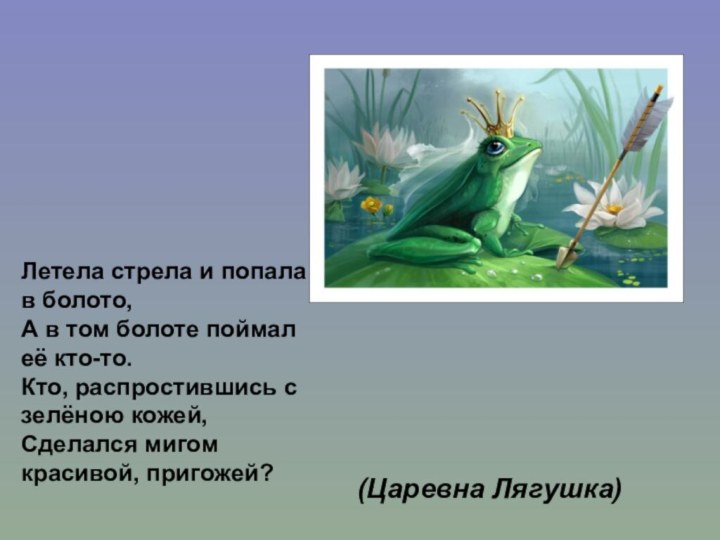 Летела стрела и попала в болото,
А в том болоте поймал её кто-то.
Кто, распростившись с зелёною кожей,
Сделался мигом красивой, пригожей?

(Царевна Лягушка)